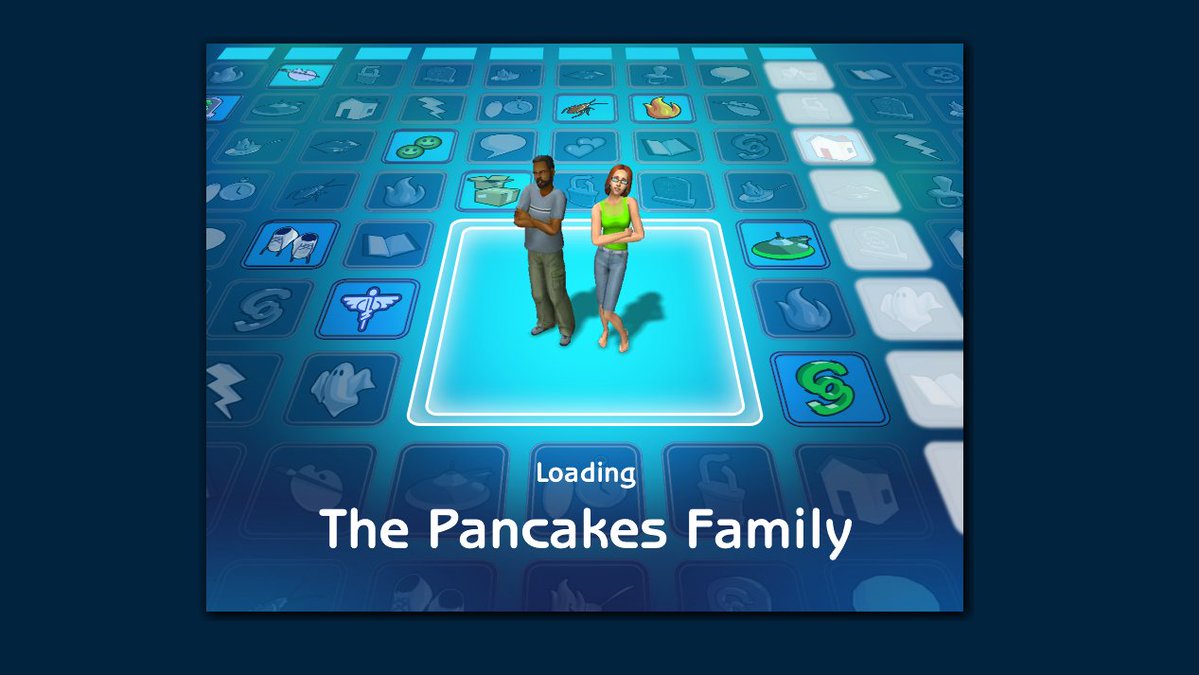 Loading

The Pancakes Family